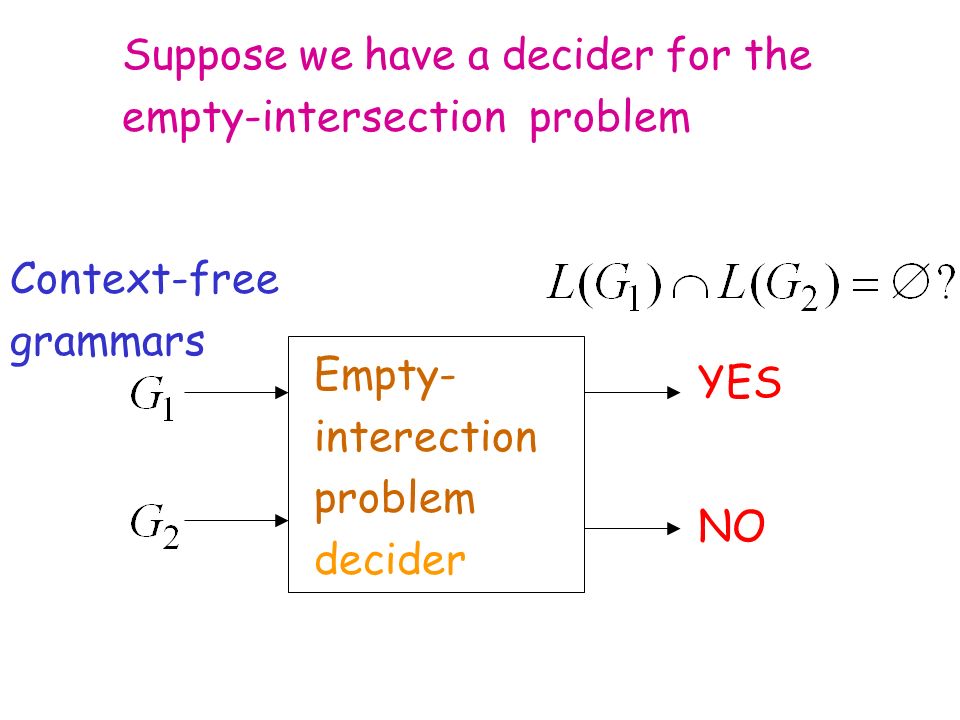 Suppose we have a decider for the empty-intersection problem

Context-free grammars

$L(G_1) \cap L(G_2) = \emptyset ?$

$G_1$

$G_2$

Empty-interection problem decider

YES

NO